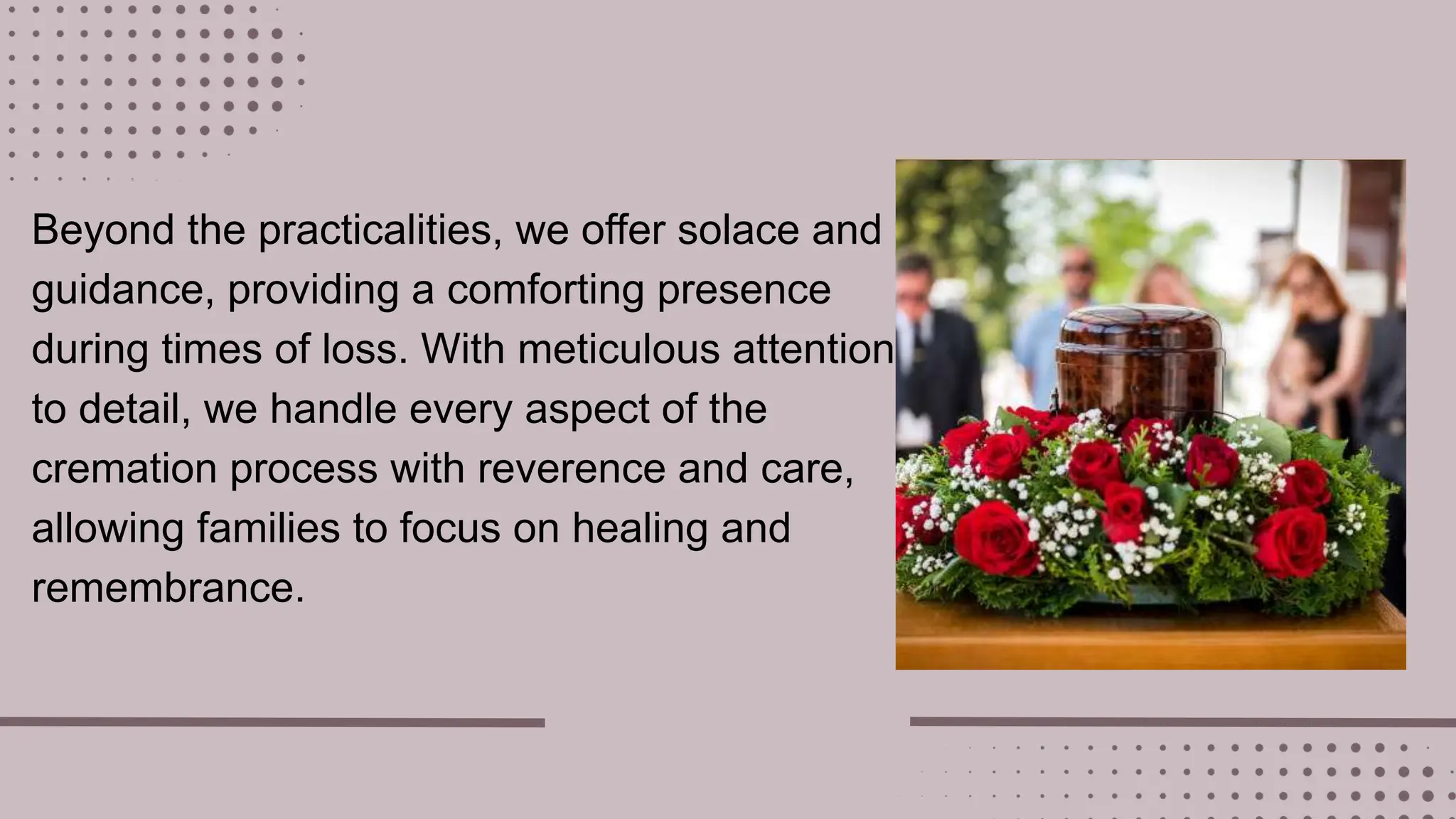 Beyond the practicalities, we offer solace and guidance, providing a comforting presence during times of loss. With meticulous attention to detail, we handle every aspect of the cremation process with reverence and care, allowing families to focus on healing and remembrance.